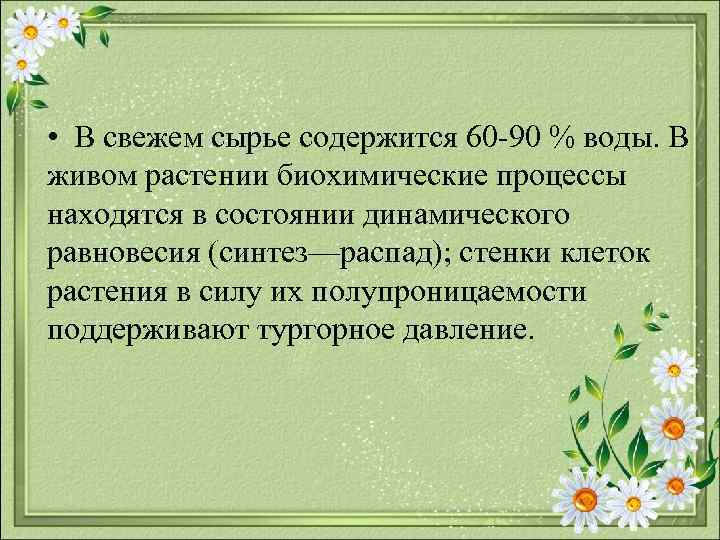 • В свежем сырье содержится 60-90 % воды. В живом растении биохимические процессы находятся в состоянии динамического равновесия (синтез—распад); стенки клеток растения в силу их полупроницаемости поддерживают тургорное давление.